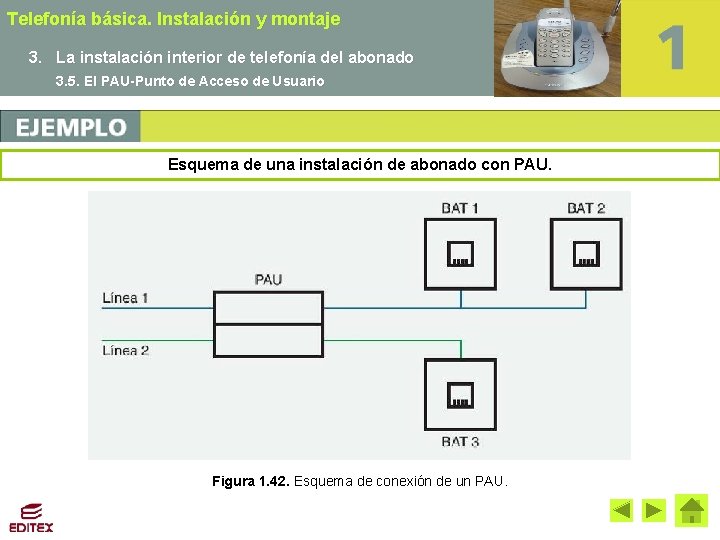 Telefonía básica. Instalación y montaje

3. La instalación interior de telefonía del abonado

3.5. El PAU-Punto de Acceso de Usuario

1

EJEMPLO

Esquema de una instalación de abonado con PAU.

BAT 1

BAT 2

PAU

Línea 1

Línea 2

BAT 3

Figura 1.42. Esquema de conexión de un PAU.

EDITEX